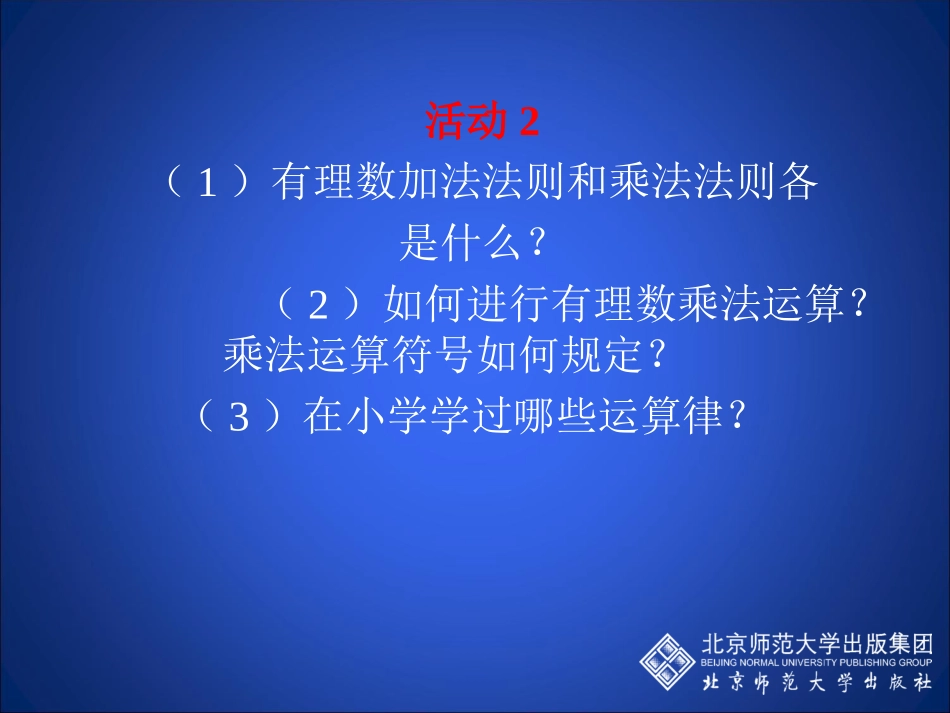 活动 2

（1）有理数加法法则和乘法法则各是什么？

（2）如何进行有理数乘法运算？乘法运算符号如何规定？

（3）在小学学过哪些运算律？

北京师范大学出版集团
BEIJING NORMAL UNIVERSITY PUBLISHING GROUP
北京师范大学出版社